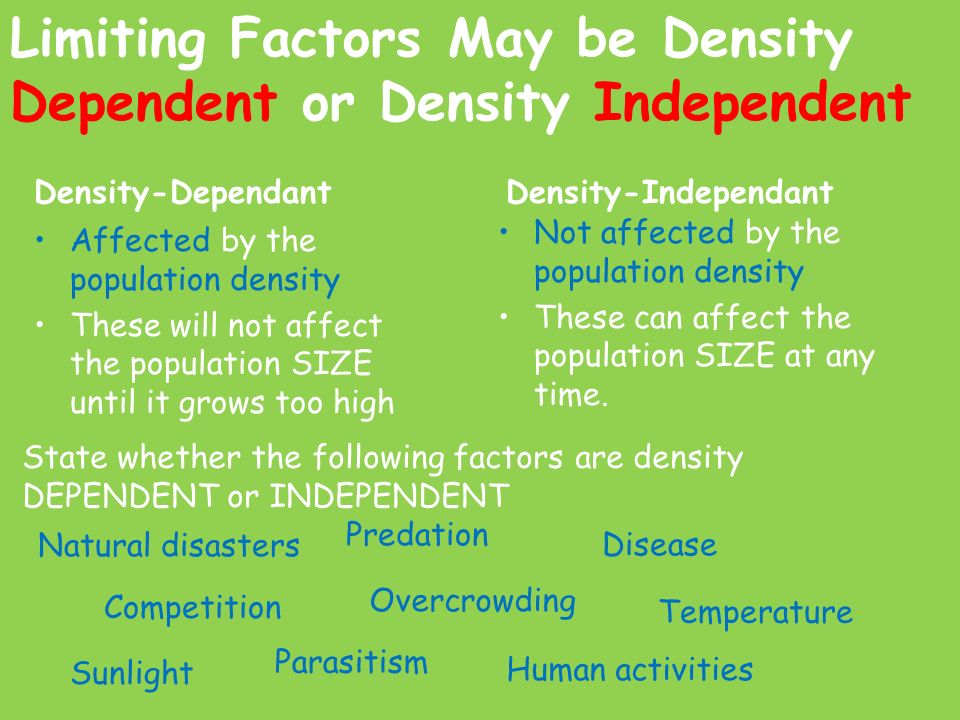 Limiting Factors May be Density Dependent or Density Independent

Density-Dependant
• Affected by the population density
• These will not affect the population SIZE until it grows too high

Density-Independant
• Not affected by the population density
• These can affect the population SIZE at any time.

State whether the following factors are density DEPENDENT or INDEPENDENT

Natural disasters
Predation
Disease
Competition
Overcrowding
Temperature
Sunlight
Parasitism
Human activities